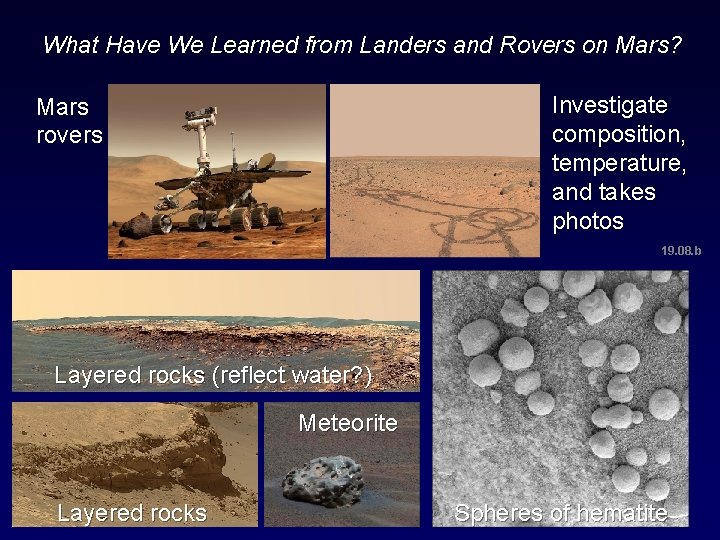 What Have We Learned from Landers and Rovers on Mars?

Mars rovers

Investigate composition, temperature, and takes photos

19.08.b

Layered rocks (reflect water?)

Layered rocks

Meteorite

Spheres of hematite